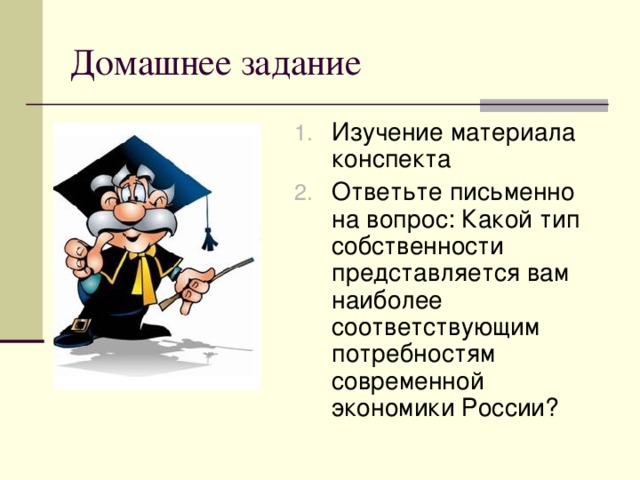 Домашнее задание

1. Изучение материала конспекта
2. Ответьте письменно на вопрос: Какой тип собственности представляется вам наиболее соответствующим потребностям современной экономики России?